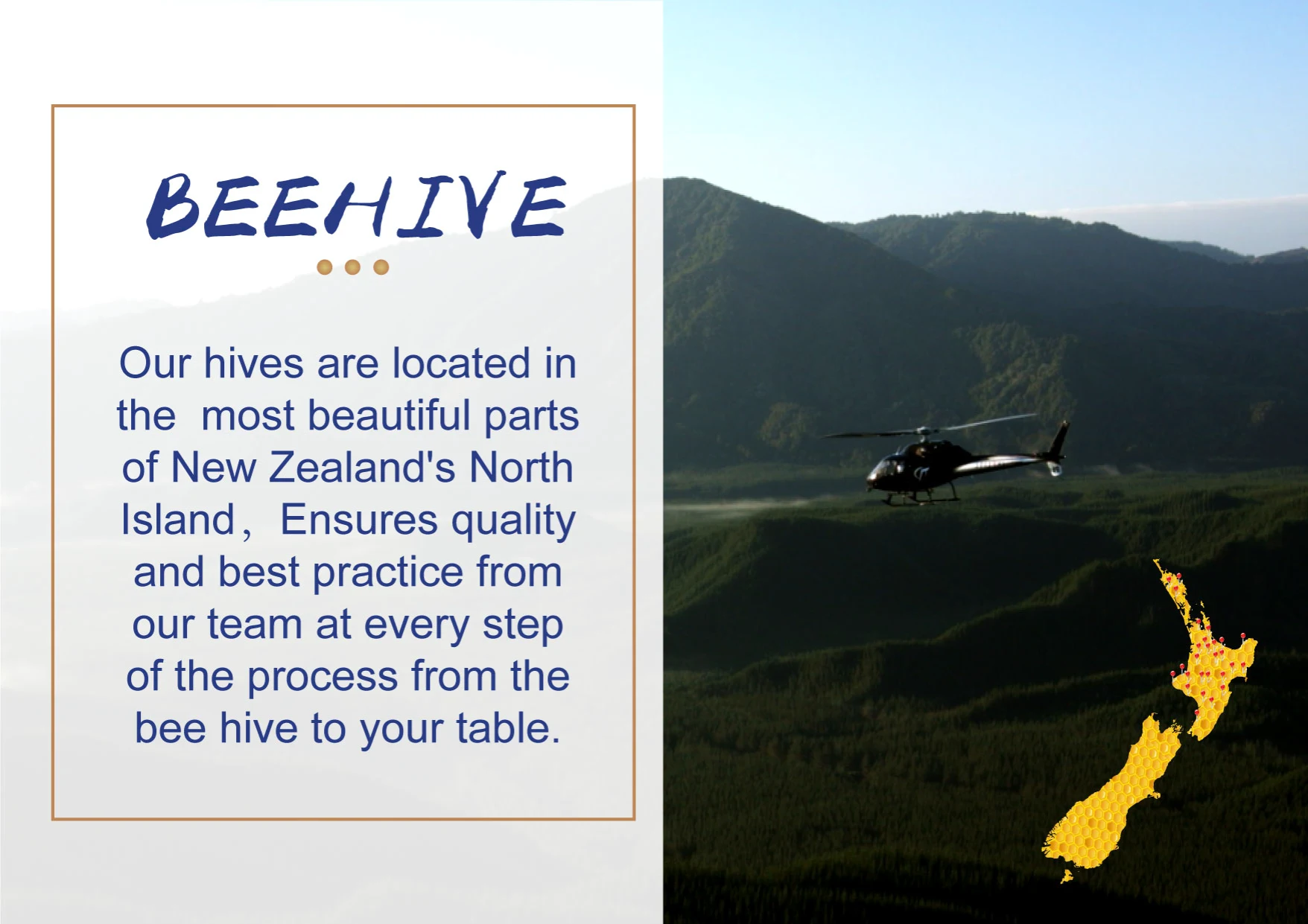 BEEHIVE

Our hives are located in the most beautiful parts of New Zealand's North Island, Ensures quality and best practice from our team at every step of the process from the bee hive to your table.